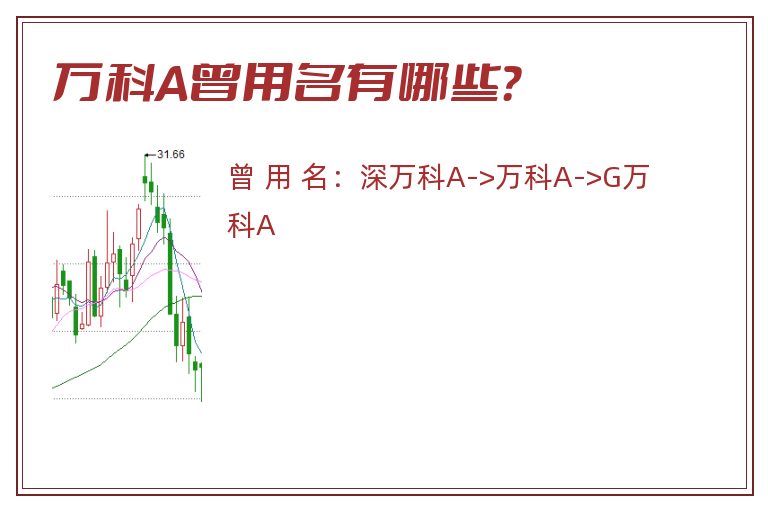 万科A曾用名有哪些？

31.66

曾 用 名：深万科A->万科A->G万科A